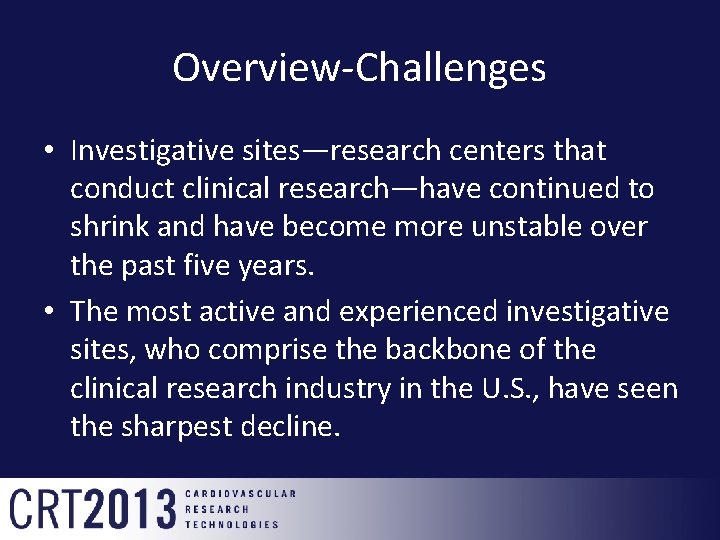 Overview-Challenges

• Investigative sites—research centers that conduct clinical research—have continued to shrink and have become more unstable over the past five years.

• The most active and experienced investigative sites, who comprise the backbone of the clinical research industry in the U.S., have seen the sharpest decline.

CRT2013 CARDIOVASCULAR RESEARCH TECHNOLOGIES